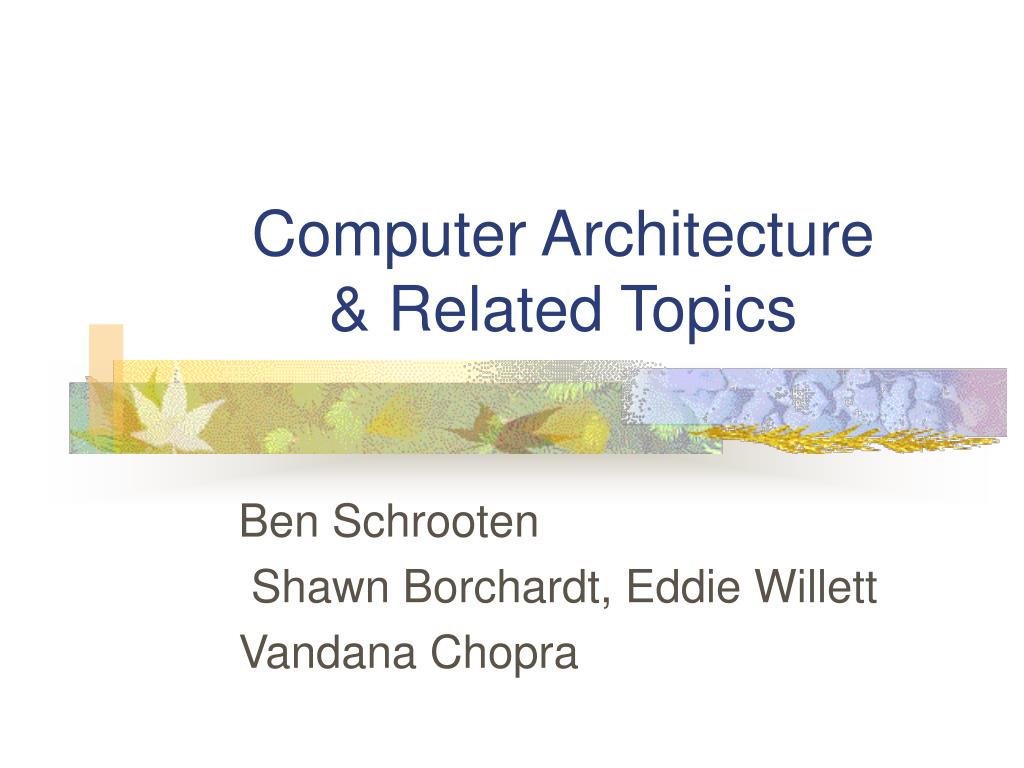 Computer Architecture & Related Topics

Ben Schrooten
Shawn Borchardt, Eddie Willett
Vandana Chopra